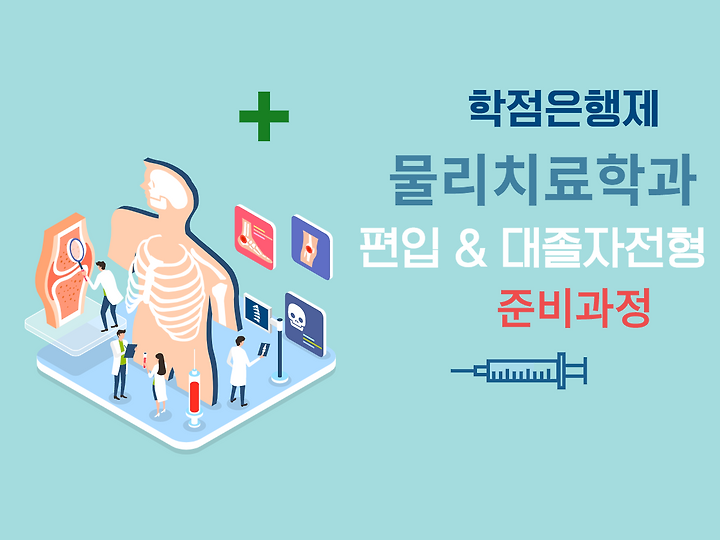 학점은행제
물리치료학과
편입 & 대졸자전형
준비과정